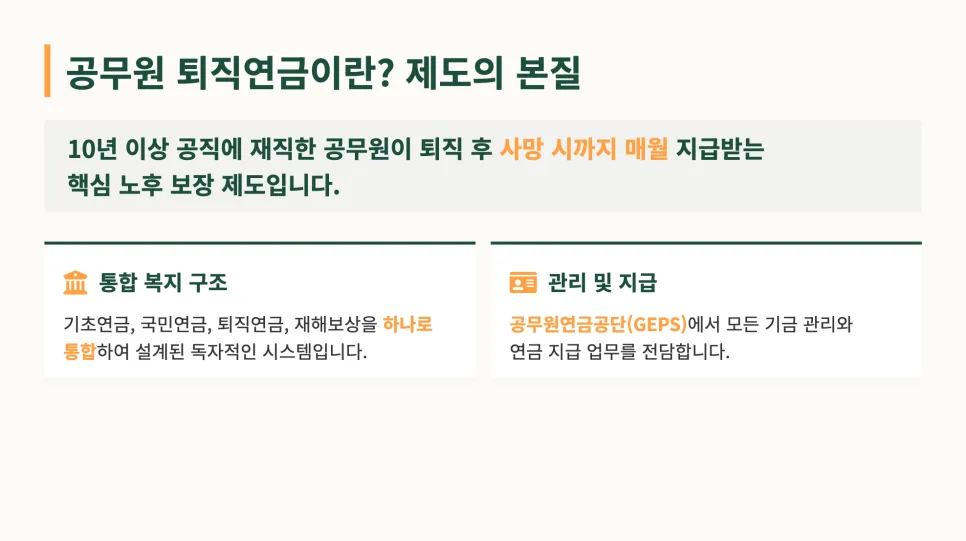 공무원 퇴직연금이란? 제도의 본질

10년 이상 공직에 재직한 공무원이 퇴직 후 사망 시까지 매월 지급받는 핵심 노후 보장 제도입니다.

통합 복지 구조

기초연금, 국민연금, 퇴직연금, 재해보상을 하나로 통합하여 설계된 독자적인 시스템입니다.

관리 및 지급

공무원연금공단(GEPS)에서 모든 기금 관리와 연금 지급 업무를 전담합니다.